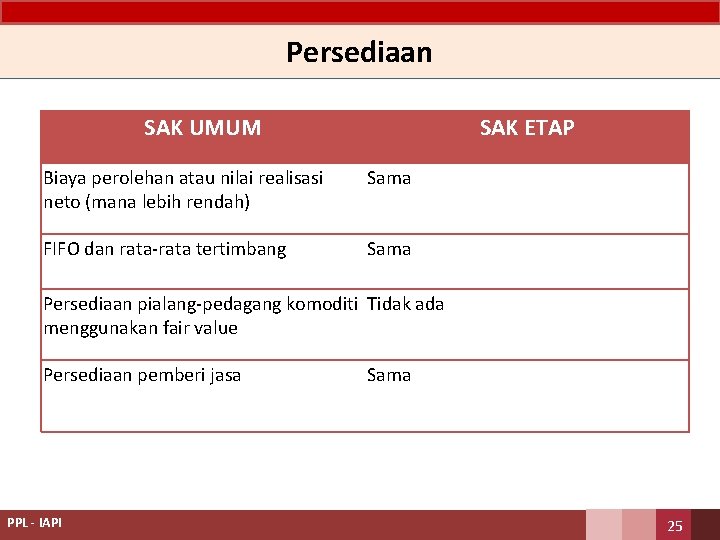 Persediaan

| SAK UMUM | SAK ETAP |
|---|---|
| Biaya perolehan atau nilai realisasi neto (mana lebih rendah) | Sama |
| FIFO dan rata-rata tertimbang | Sama |
| Persediaan pialang-pedagang komoditi menggunakan fair value | Tidak ada |
| Persediaan pemberi jasa | Sama |

PPL - IAPI

25